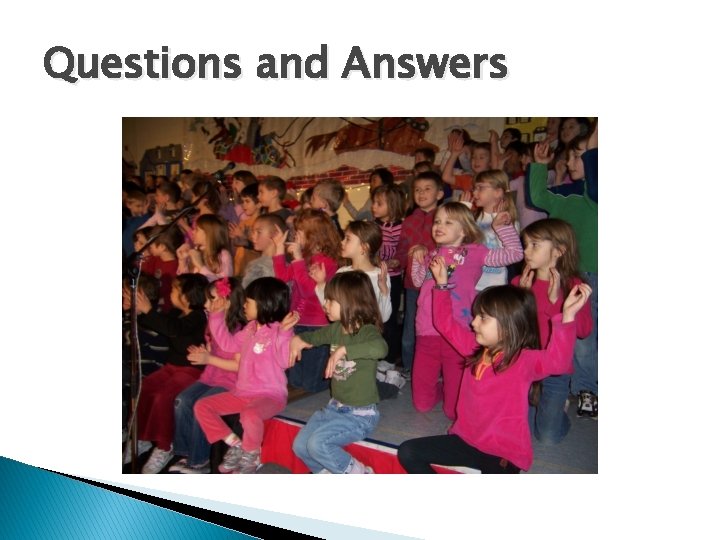 Questions and Answers